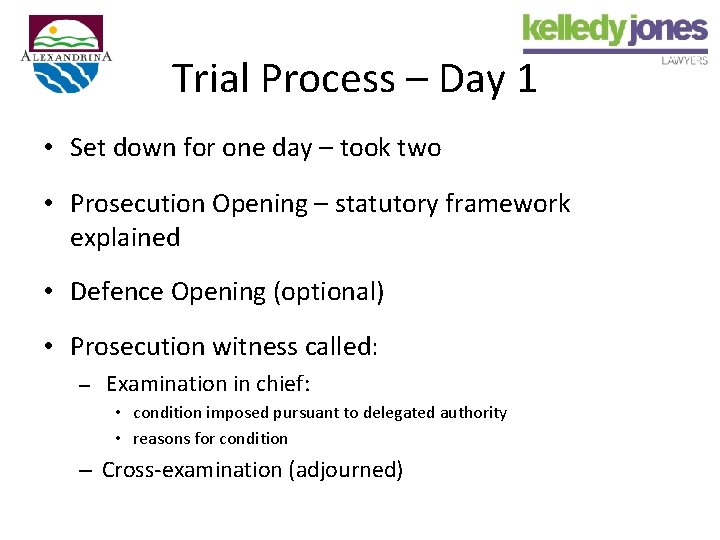 ALEXANDRINA

kelledy jones
LAWYERS

Trial Process – Day 1

• Set down for one day – took two

• Prosecution Opening – statutory framework explained

• Defence Opening (optional)

• Prosecution witness called:
  – Examination in chief:
    • condition imposed pursuant to delegated authority
    • reasons for condition
  – Cross-examination (adjourned)